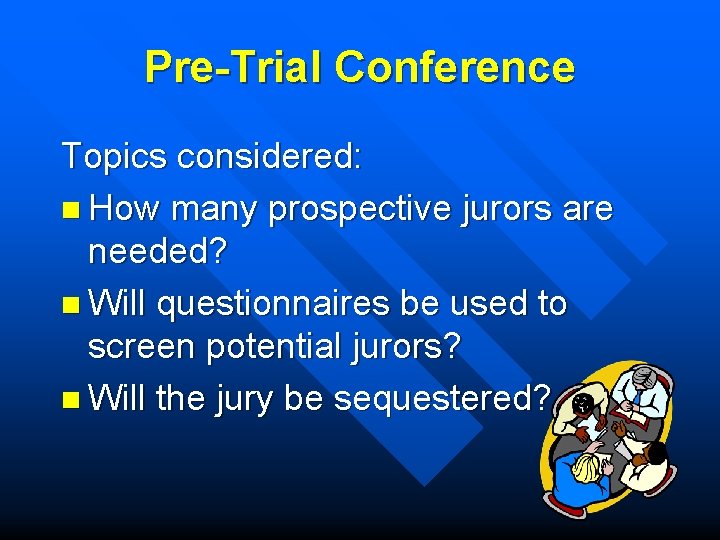 Pre-Trial Conference

Topics considered:

- How many prospective jurors are needed?
- Will questionnaires be used to screen potential jurors?
- Will the jury be sequestered?